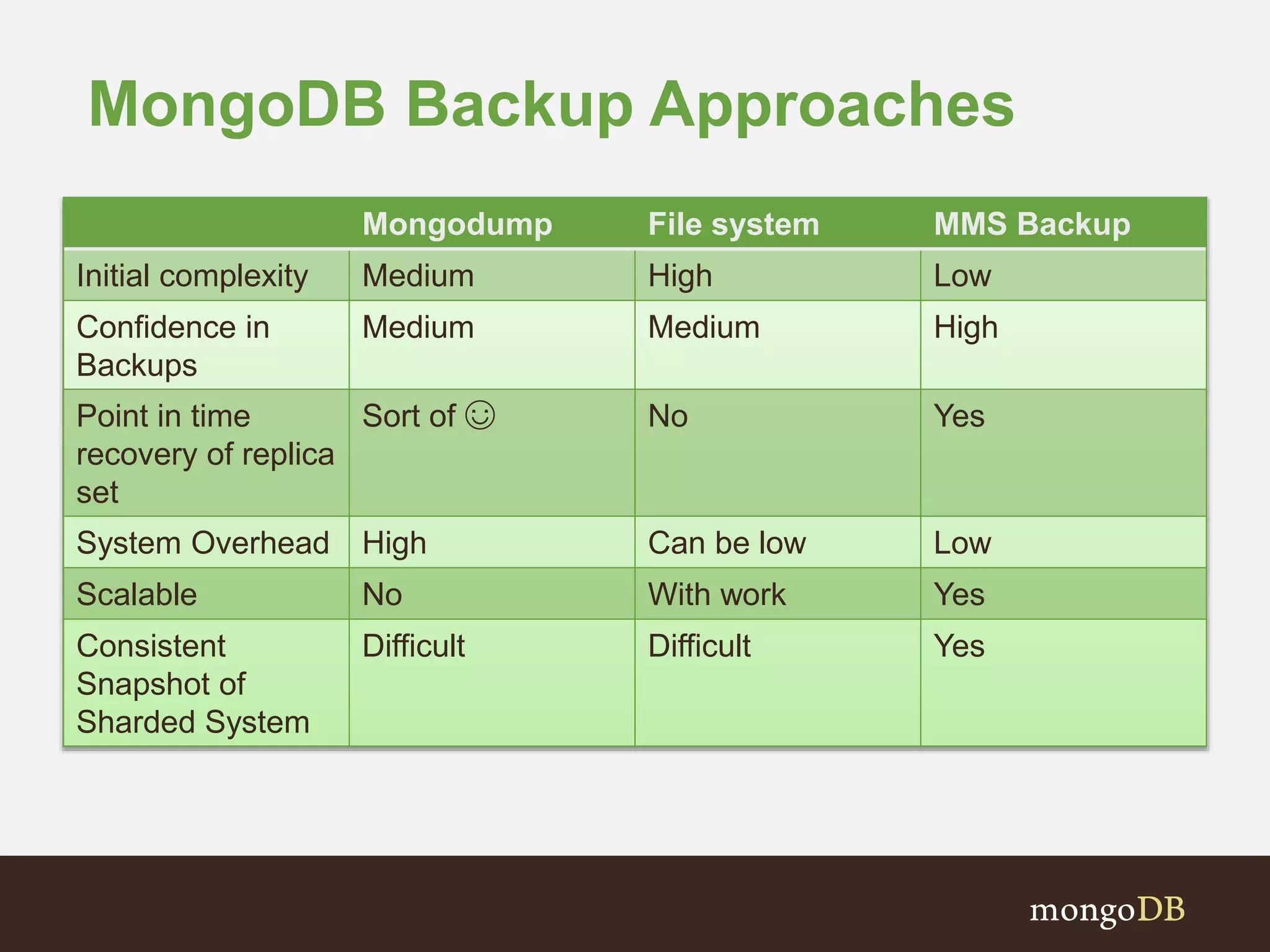 MongoDB Backup Approaches

| | Mongodump | File system | MMS Backup |
|---|---|---|---|
| Initial complexity | Medium | High | Low |
| Confidence in Backups | Medium | Medium | High |
| Point in time recovery of replica set | Sort of ☺ | No | Yes |
| System Overhead | High | Can be low | Low |
| Scalable | No | With work | Yes |
| Consistent Snapshot of Sharded System | Difficult | Difficult | Yes |

mongoDB